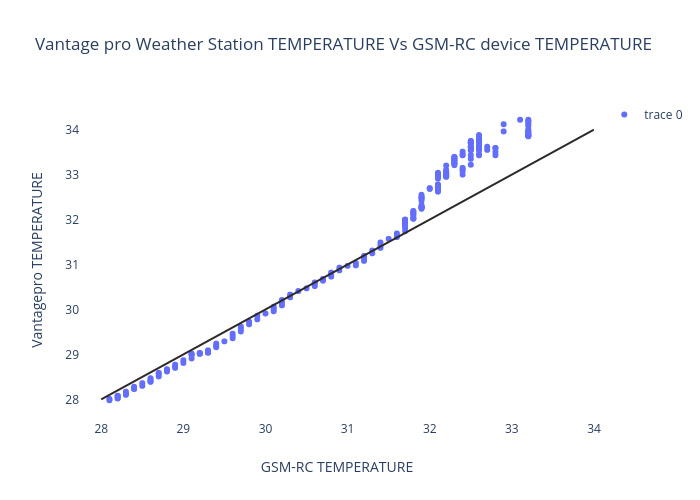 Vantage pro Weather Station TEMPERATURE Vs GSM-RC device TEMPERATURE

trace 0

Vantagepro TEMPERATURE

34
33
32
31
30
29
28

28
29
30
31
32
33
34

GSM-RC TEMPERATURE